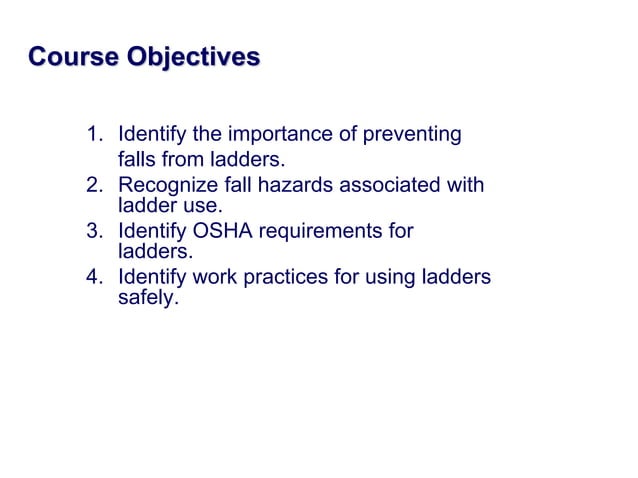 Course Objectives

1. Identify the importance of preventing falls from ladders.
2. Recognize fall hazards associated with ladder use.
3. Identify OSHA requirements for ladders.
4. Identify work practices for using ladders safely.